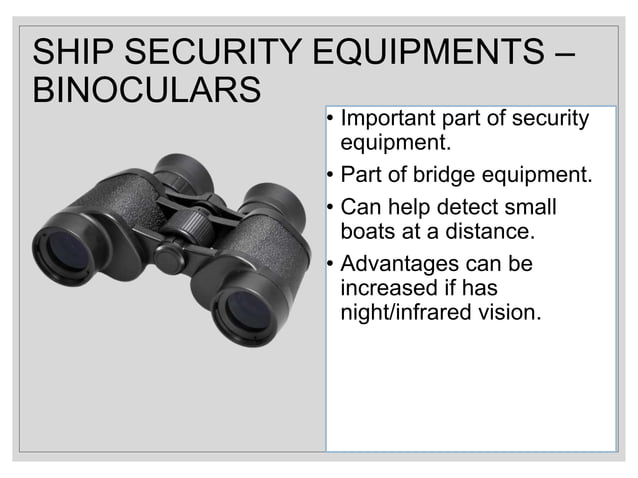 SHIP SECURITY EQUIPMENTS – BINOCULARS

• Important part of security equipment.
• Part of bridge equipment.
• Can help detect small boats at a distance.
• Advantages can be increased if has night/infrared vision.